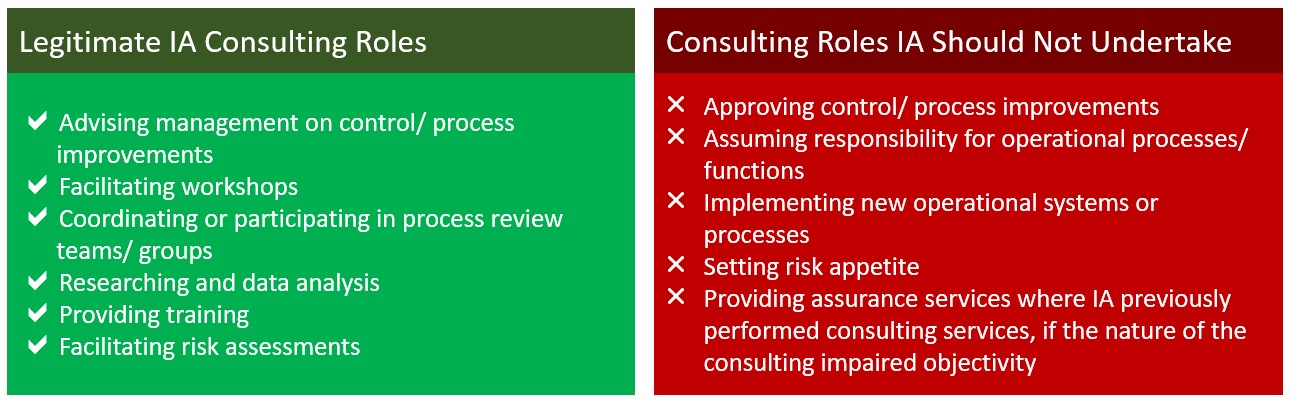 Legitimate IA Consulting Roles

✔ Advising management on control/ process improvements
✔ Facilitating workshops
✔ Coordinating or participating in process review teams/ groups
✔ Researching and data analysis
✔ Providing training
✔ Facilitating risk assessments

Consulting Roles IA Should Not Undertake

✕ Approving control/ process improvements
✕ Assuming responsibility for operational processes/ functions
✕ Implementing new operational systems or processes
✕ Setting risk appetite
✕ Providing assurance services where IA previously performed consulting services, if the nature of the consulting impaired objectivity